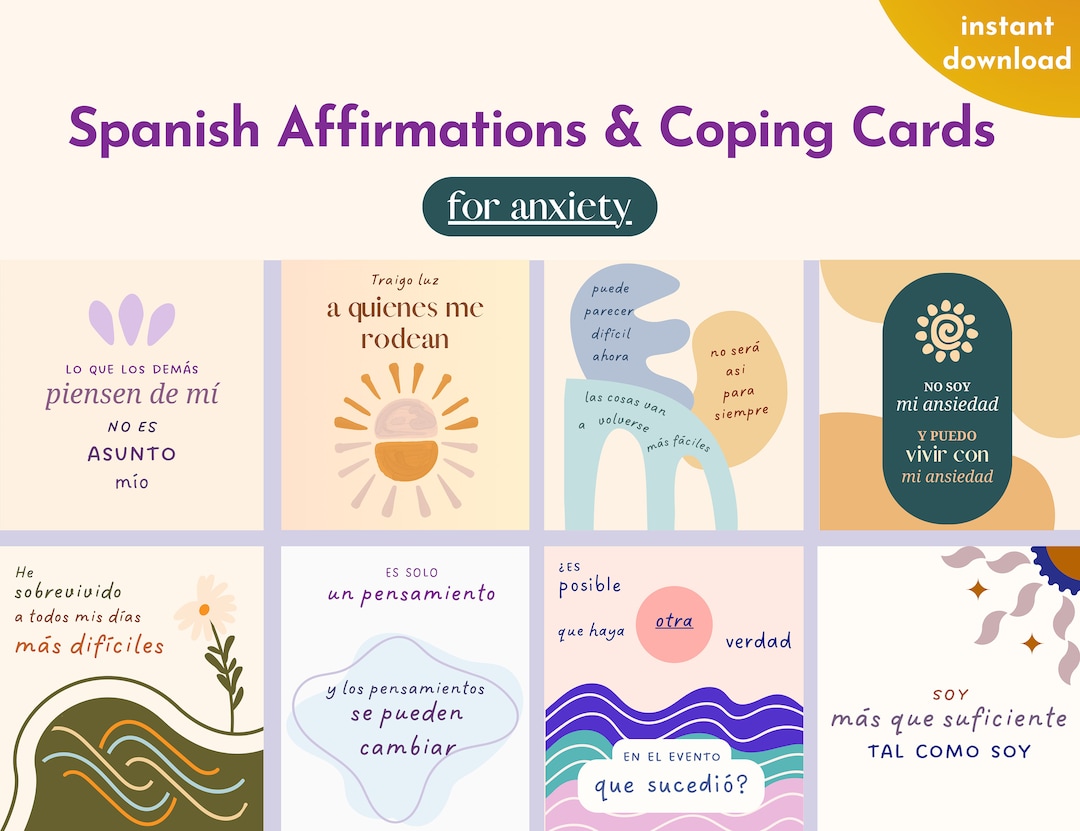 instant download

Spanish Affirmations & Coping Cards

for anxiety

LO QUE LOS DEMÁS piensen de mí NO ES ASUNTO mío

Traigo luz a quienes me rodean

puede parecer difícil ahora

no será así para siempre

las cosas van a volverse más fáciles

NO SOY mi ansiedad

Y PUEDO vivir con mi ansiedad

He sobrevivido a todos mis días más difíciles

ES SOLO un pensamiento

y los pensamientos se pueden cambiar

¿ES posible que haya otra verdad

EN EL EVENTO que sucedió?

SOY más que suficiente TAL COMO SOY